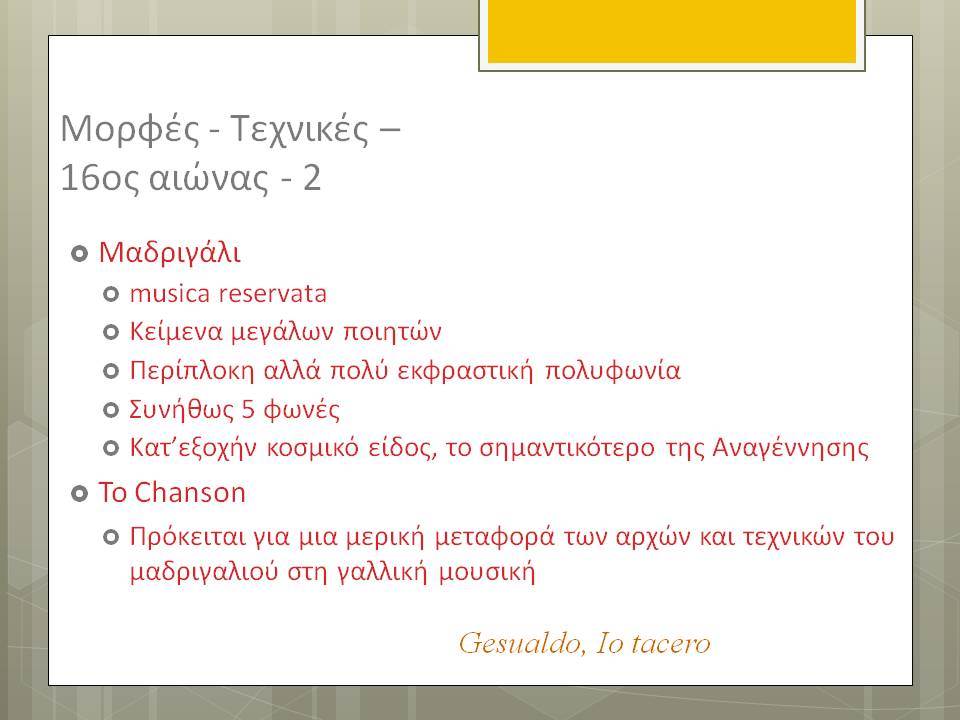 Μορφές - Τεχνικές –
16ος αιώνας - 2

Μαδριγάλι
musica reservata
Κείμενα μεγάλων ποιητών
Περίπλοκη αλλά πολύ εκφραστική πολυφωνία
Συνήθως 5 φωνές
Κατ'εξοχήν κοσμικό είδος, το σημαντικότερο της Αναγέννησης

Το Chanson
Πρόκειται για μια μερική μεταφορά των αρχών και τεχνικών του μαδριγαλιού στη γαλλική μουσική

Gesualdo, Io tacero